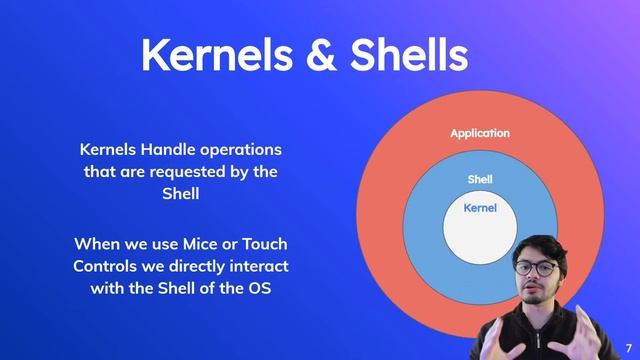 Kernels & Shells

Kernels Handle operations that are requested by the Shell

When we use Mice or Touch Controls we directly interact with the Shell of the OS

Application

Shell

Kernel

7